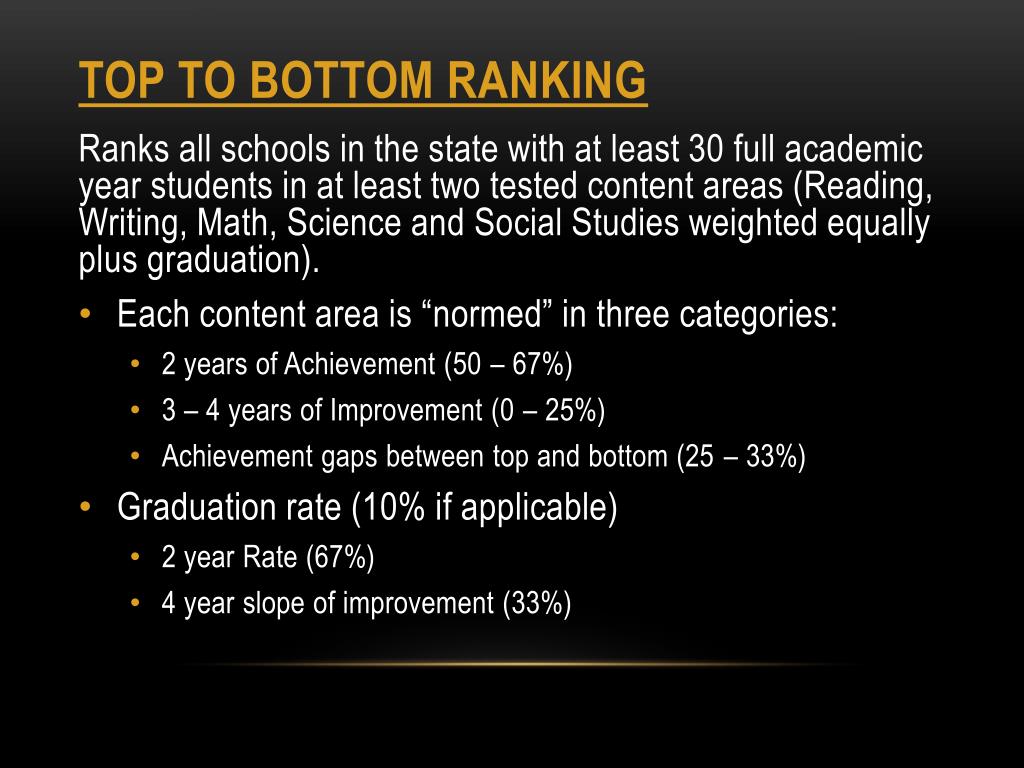 TOP TO BOTTOM RANKING

Ranks all schools in the state with at least 30 full academic year students in at least two tested content areas (Reading, Writing, Math, Science and Social Studies weighted equally plus graduation).

• Each content area is “normed” in three categories:
  • 2 years of Achievement (50 – 67%)
  • 3 – 4 years of Improvement (0 – 25%)
  • Achievement gaps between top and bottom (25 – 33%)
• Graduation rate (10% if applicable)
  • 2 year Rate (67%)
  • 4 year slope of improvement (33%)